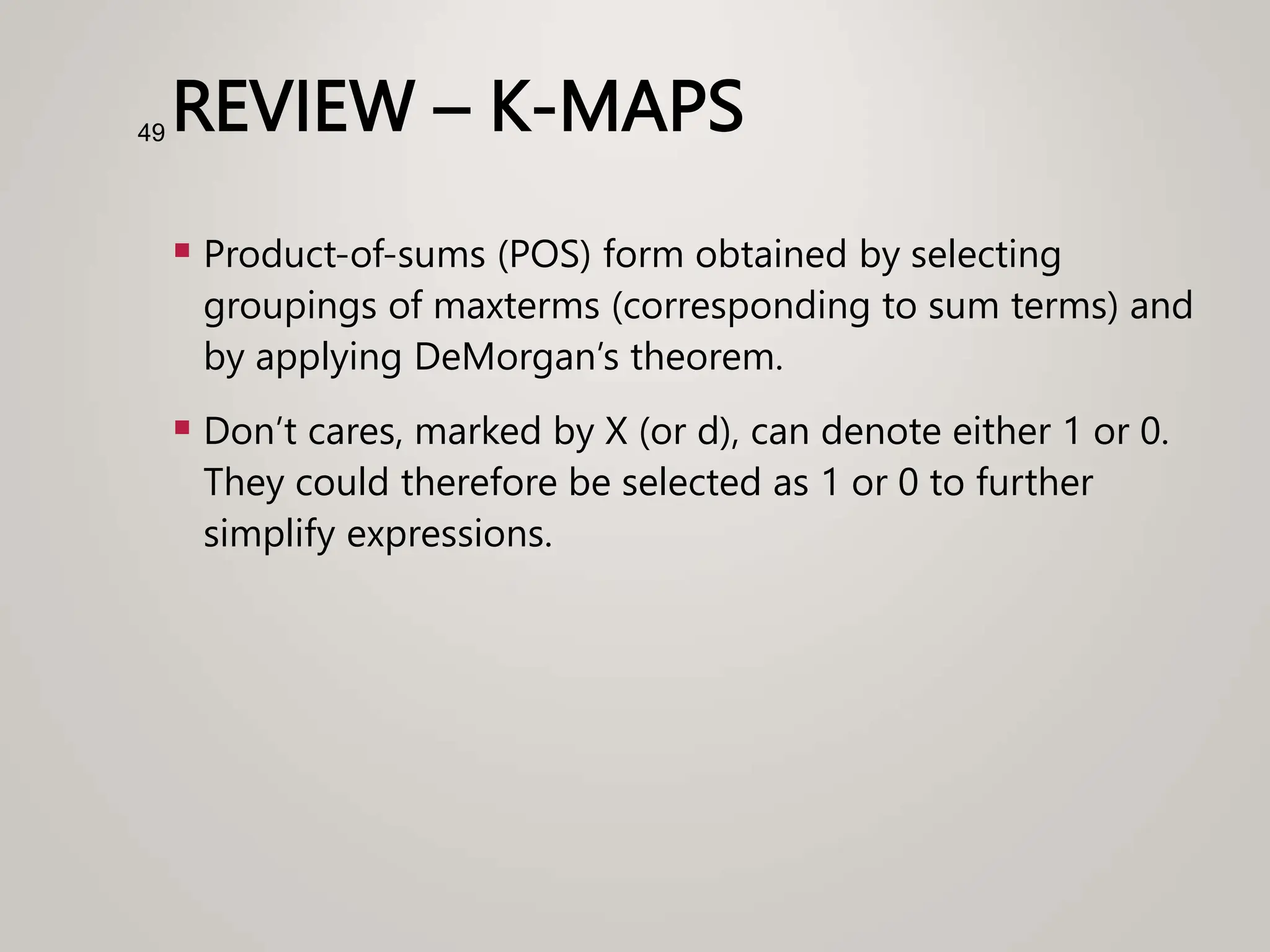 49 REVIEW – K-MAPS

▪ Product-of-sums (POS) form obtained by selecting groupings of maxterms (corresponding to sum terms) and by applying DeMorgan’s theorem.

▪ Don’t cares, marked by X (or d), can denote either 1 or 0. They could therefore be selected as 1 or 0 to further simplify expressions.